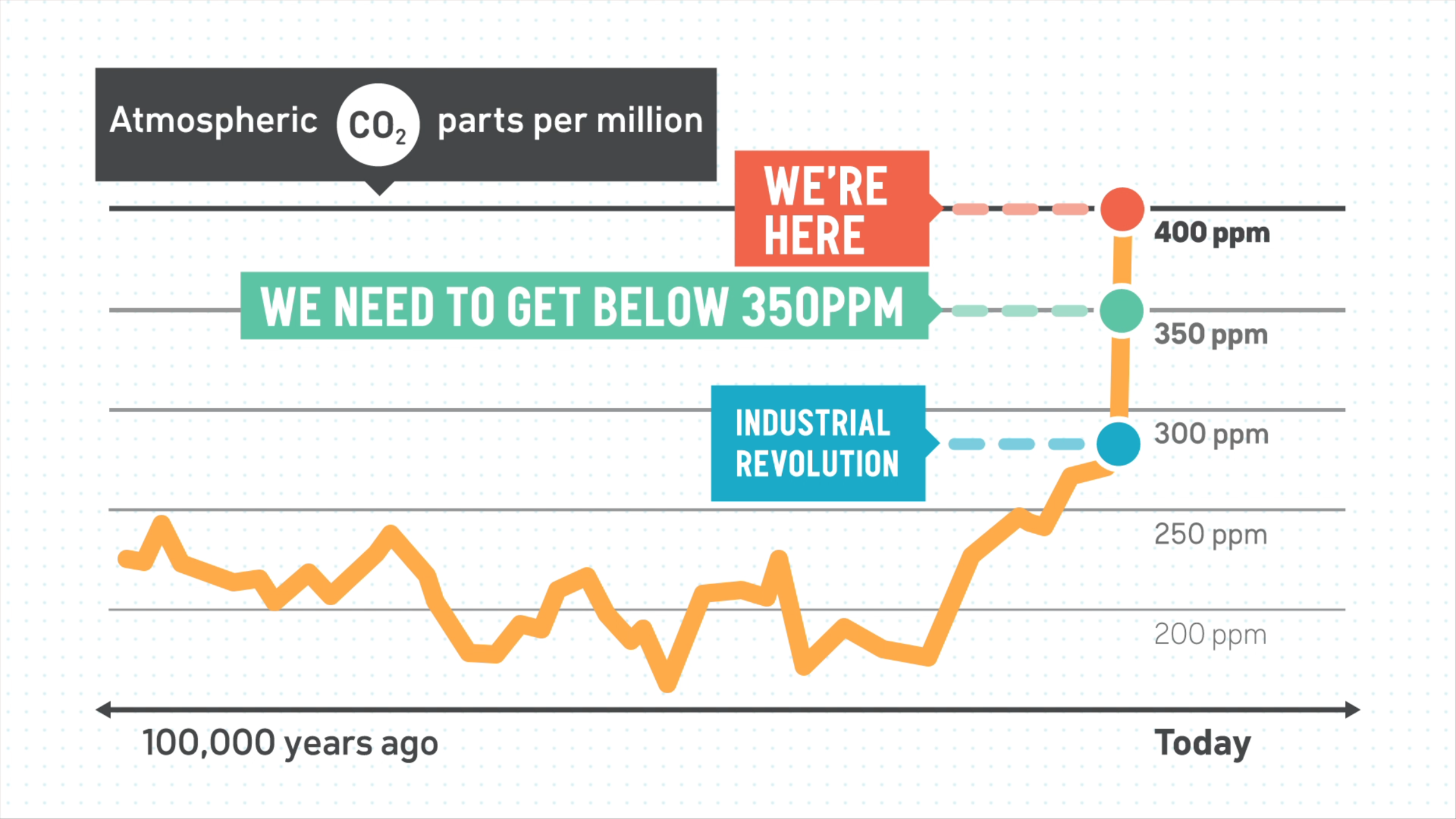 Atmospheric $CO_2$ parts per million

WE'RE HERE

400 ppm

WE NEED TO GET BELOW 350PPM

350 ppm

INDUSTRIAL REVOLUTION

300 ppm

250 ppm

200 ppm

100,000 years ago

Today